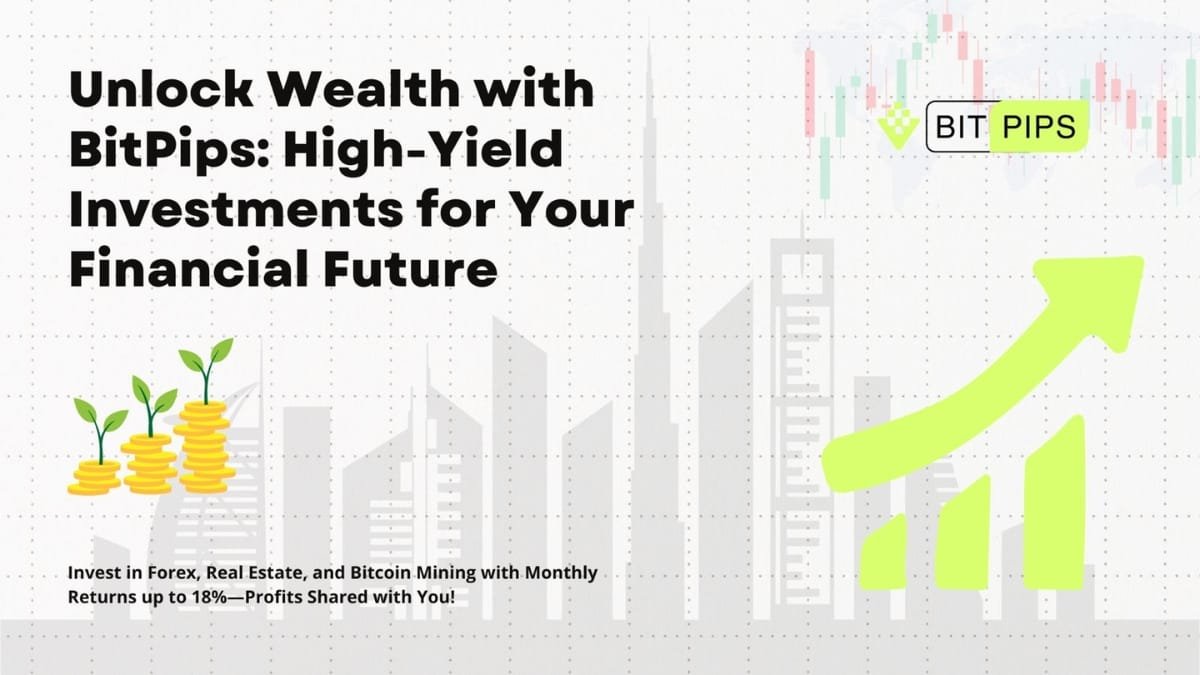 Unlock Wealth with BitPips: High-Yield Investments for Your Financial Future

BIT PIPS

Invest in Forex, Real Estate, and Bitcoin Mining with Monthly Returns up to 18%—Profits Shared with You!